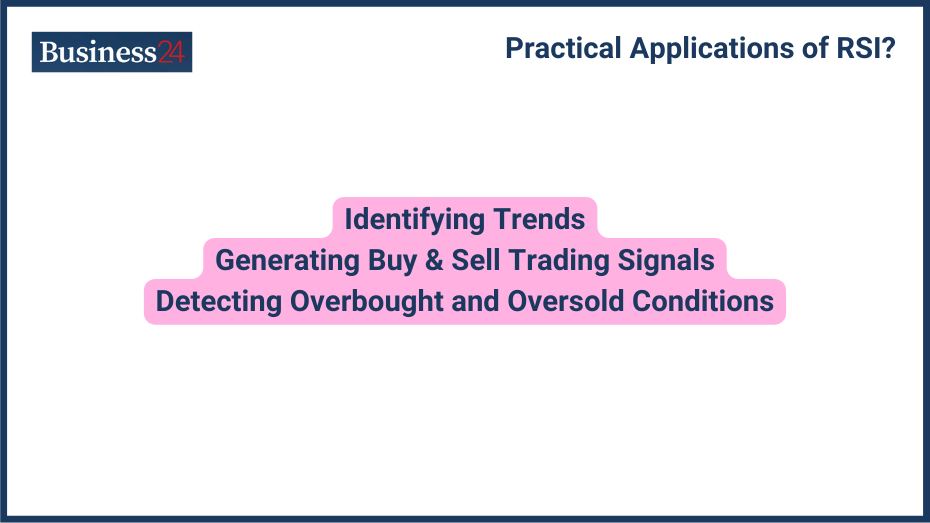 Business24

Practical Applications of RSI?

Identifying Trends
Generating Buy & Sell Trading Signals
Detecting Overbought and Oversold Conditions